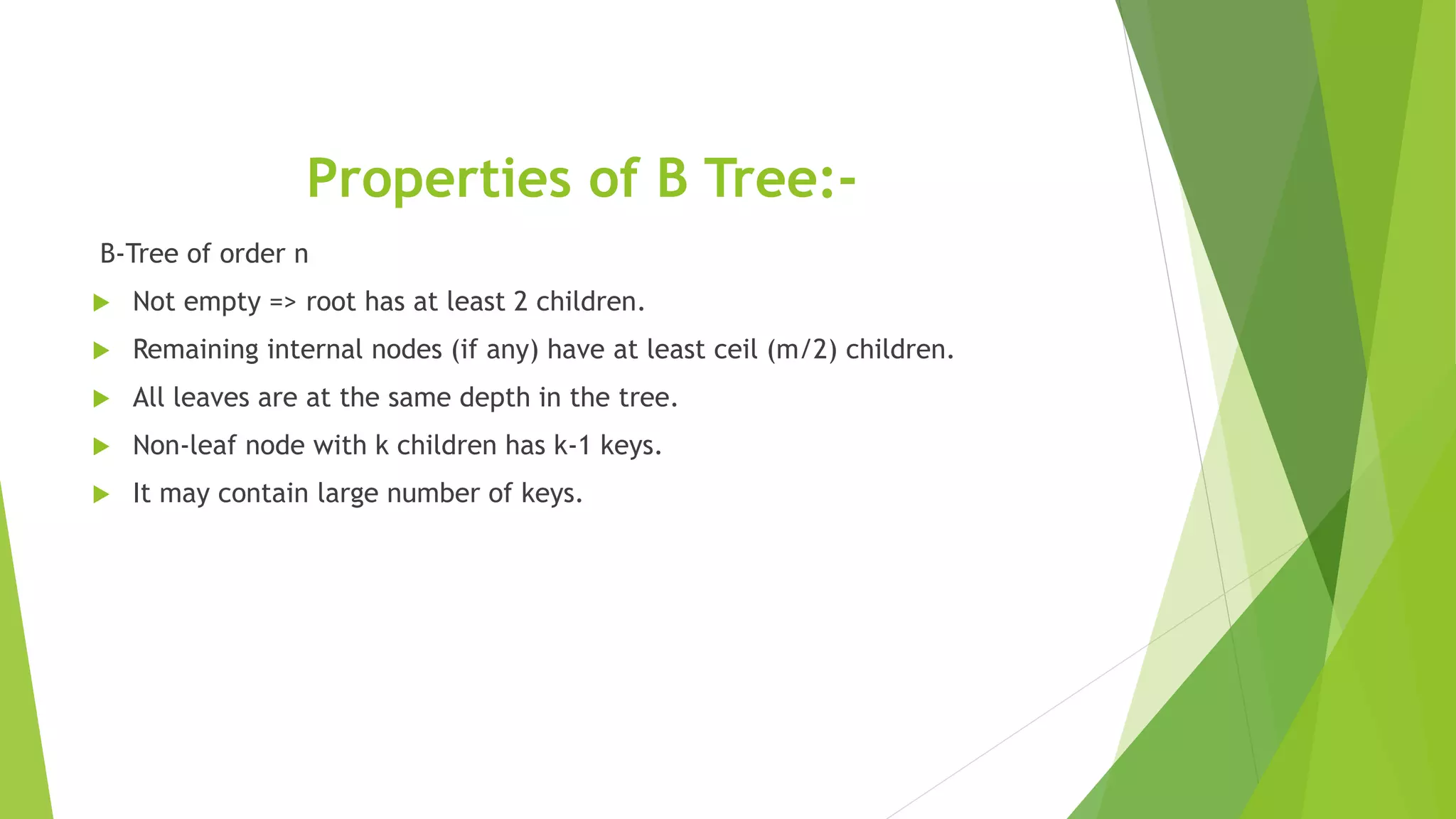 Properties of B Tree:-

B-Tree of order n

Not empty => root has at least 2 children.

Remaining internal nodes (if any) have at least ceil (m/2) children.

All leaves are at the same depth in the tree.

Non-leaf node with k children has k-1 keys.

It may contain large number of keys.